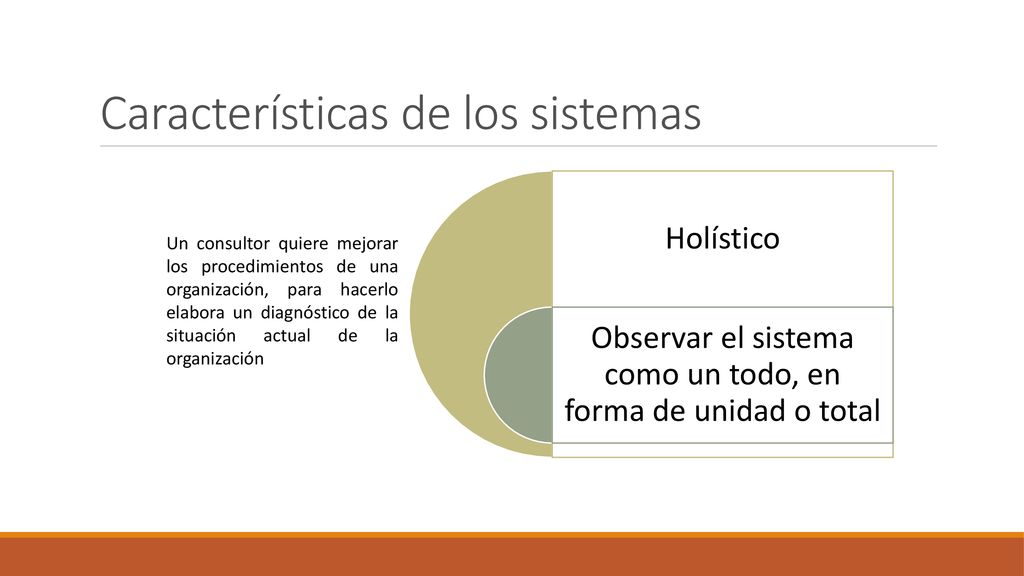 Características de los sistemas

Un consultor quiere mejorar los procedimientos de una organización, para hacerlo elabora un diagnóstico de la situación actual de la organización

Holístico

Observar el sistema como un todo, en forma de unidad o total